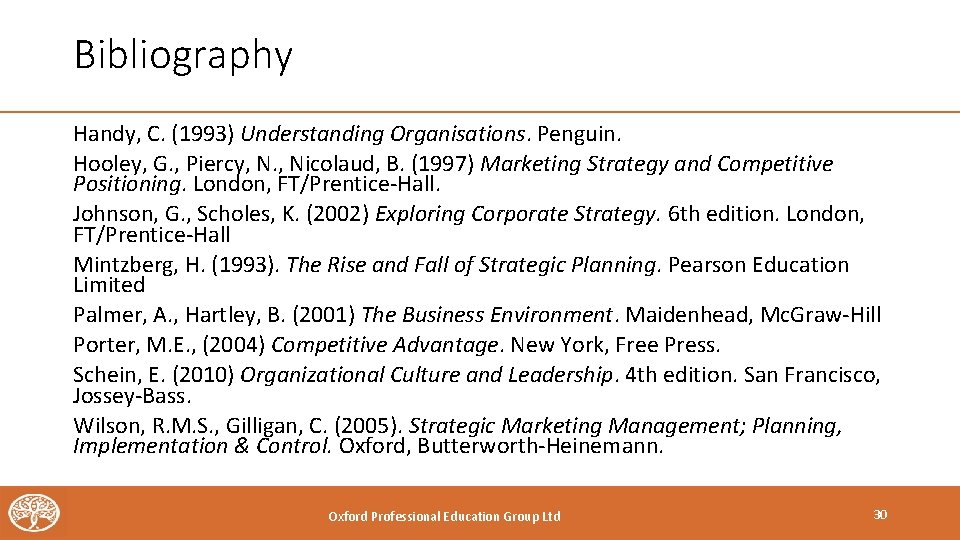 Bibliography

Handy, C. (1993) Understanding Organisations. Penguin.

Hooley, G., Piercy, N., Nicolaud, B. (1997) Marketing Strategy and Competitive Positioning. London, FT/Prentice-Hall.

Johnson, G., Scholes, K. (2002) Exploring Corporate Strategy. 6th edition. London, FT/Prentice-Hall

Mintzberg, H. (1993). The Rise and Fall of Strategic Planning. Pearson Education Limited

Palmer, A., Hartley, B. (2001) The Business Environment. Maidenhead, McGraw-Hill

Porter, M.E., (2004) Competitive Advantage. New York, Free Press.

Schein, E. (2010) Organizational Culture and Leadership. 4th edition. San Francisco, Jossey-Bass.

Wilson, R.M.S., Gilligan, C. (2005). Strategic Marketing Management; Planning, Implementation & Control. Oxford, Butterworth-Heinemann.

Oxford Professional Education Group Ltd

30